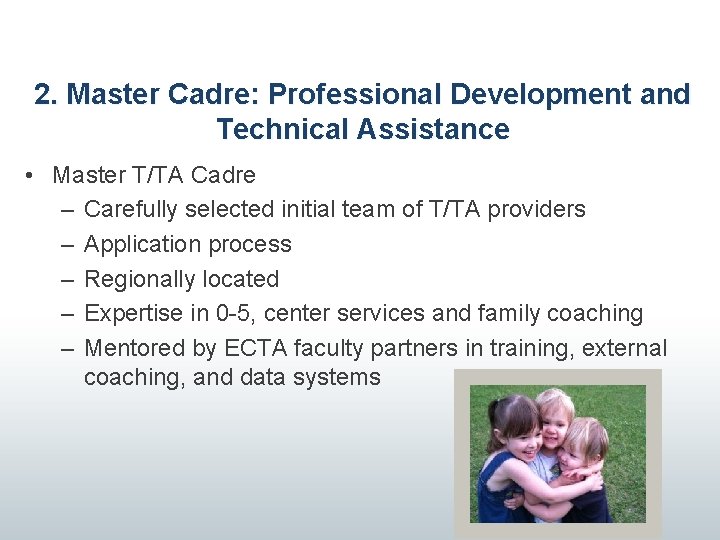 2. Master Cadre: Professional Development and Technical Assistance

• Master T/TA Cadre
– Carefully selected initial team of T/TA providers
– Application process
– Regionally located
– Expertise in 0-5, center services and family coaching
– Mentored by ECTA faculty partners in training, external coaching, and data systems